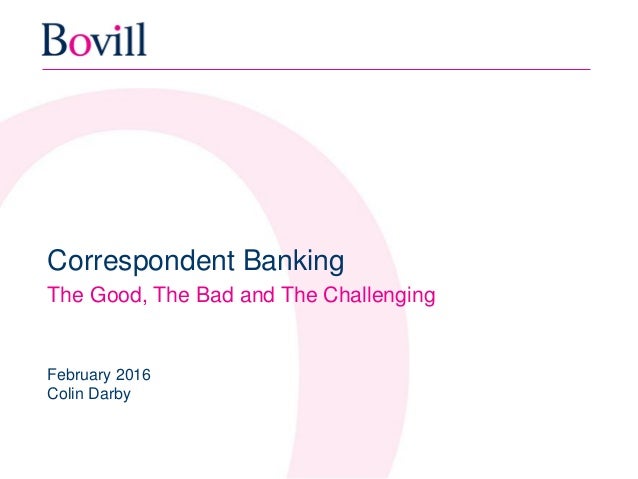 Bovill

Correspondent Banking

The Good, The Bad and The Challenging

February 2016
Colin Darby